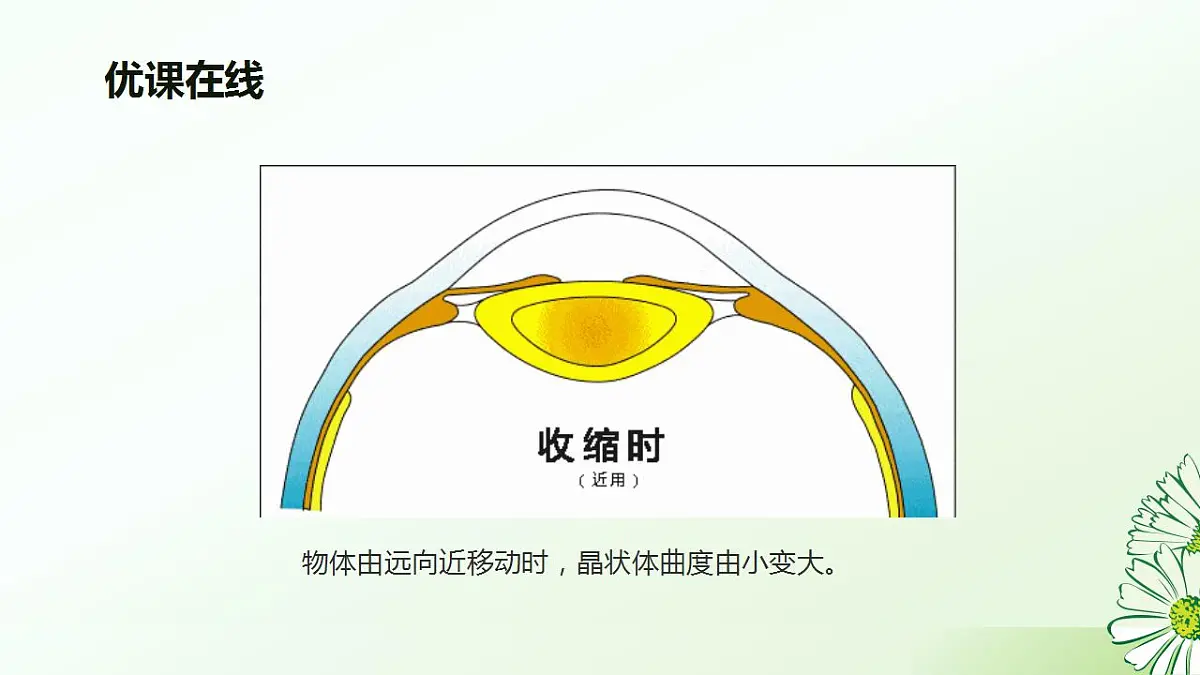 优课在线

收缩时
（近用）

物体由远向近移动时，晶状体曲度由小变大。